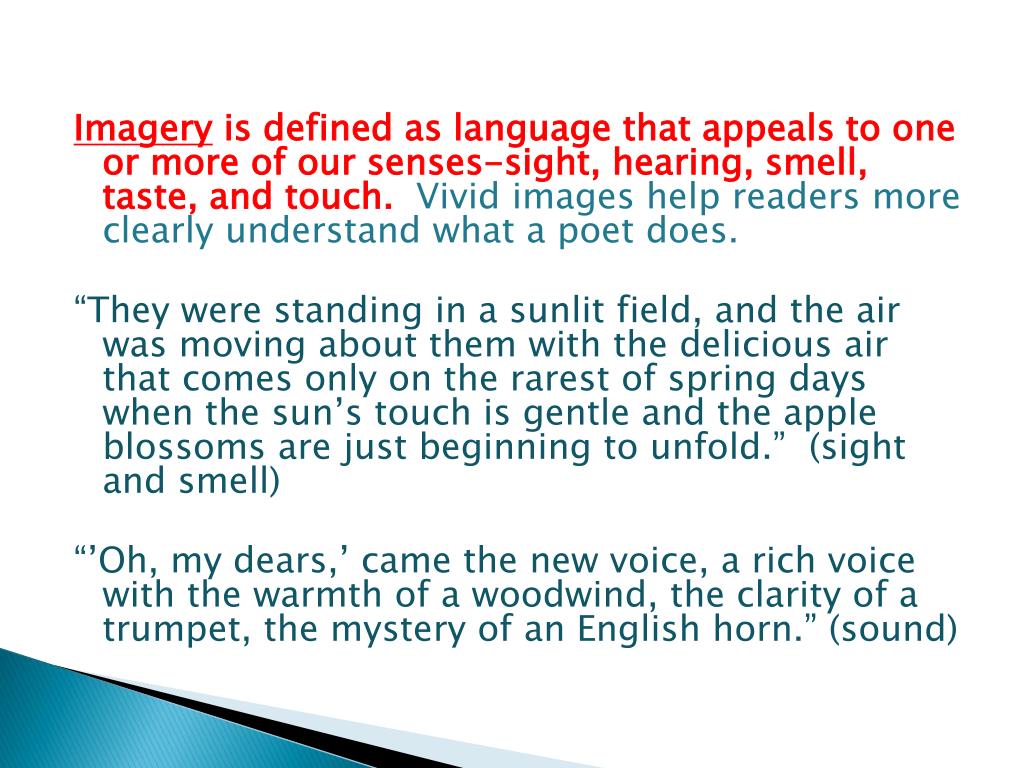 Imagery is defined as language that appeals to one or more of our senses-sight, hearing, smell, taste, and touch. Vivid images help readers more clearly understand what a poet does.

“They were standing in a sunlit field, and the air was moving about them with the delicious air that comes only on the rarest of spring days when the sun’s touch is gentle and the apple blossoms are just beginning to unfold.” (sight and smell)

“’Oh, my dears,’ came the new voice, a rich voice with the warmth of a woodwind, the clarity of a trumpet, the mystery of an English horn.” (sound)